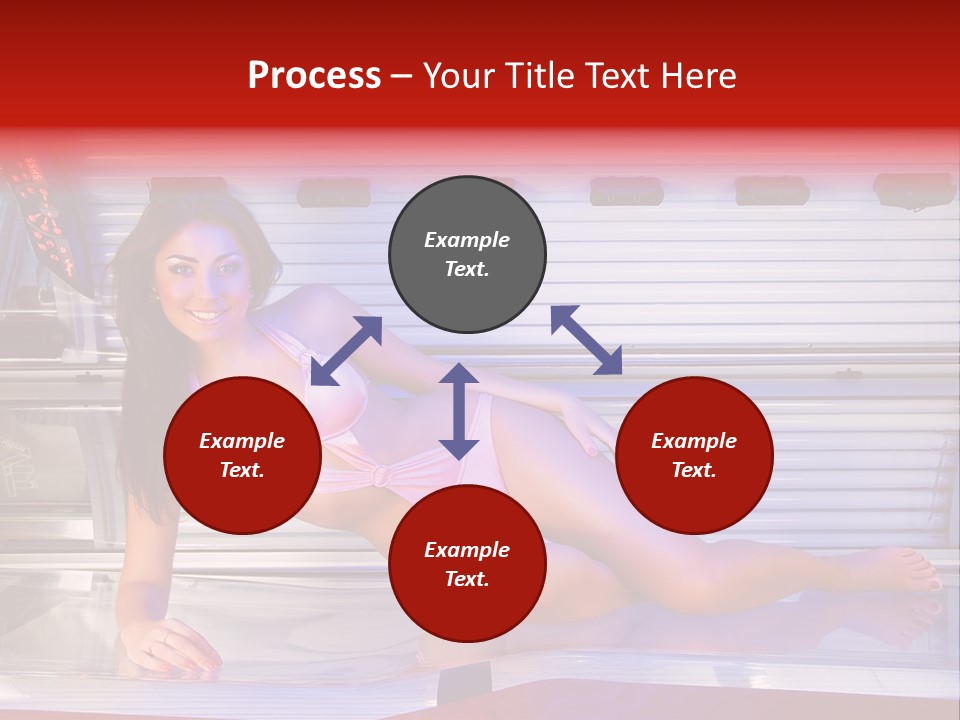 Process – Your Title Text Here

Example Text.

Example Text.

Example Text.

Example Text.